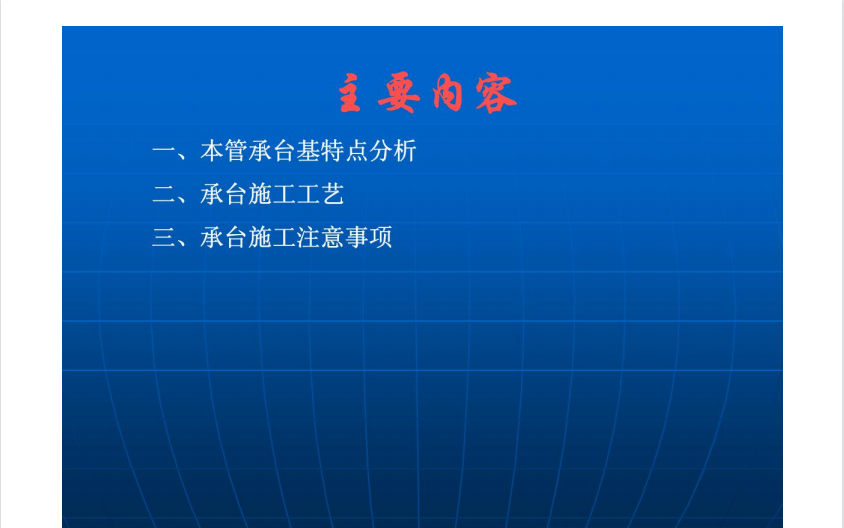 主要内容

一、本管承台基特点分析

二、承台施工工艺

三、承台施工注意事项